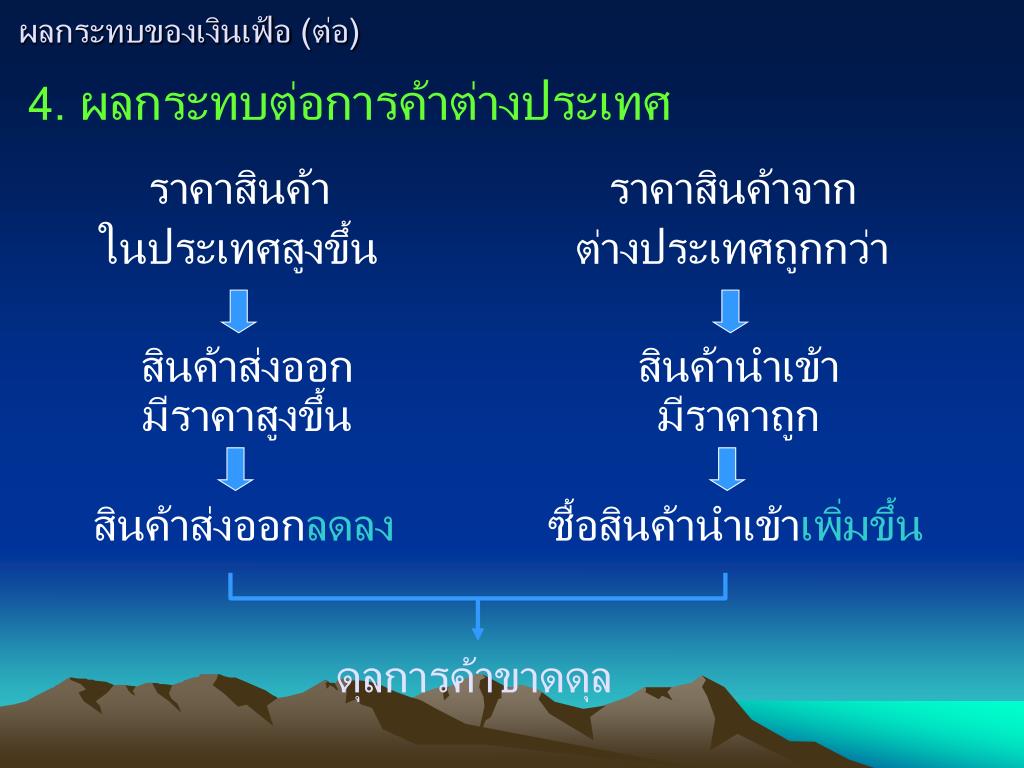 ผลกระทบของเงินเฟ้อ (ต่อ)

4. ผลกระทบต่อการค้าต่างประเทศ

ราคาสินค้า
ในประเทศสูงขึ้น

สินค้าส่งออก
มีราคาสูงขึ้น

สินค้าส่งออกลดลง

ราคาสินค้าจาก
ต่างประเทศถูกกว่า

สินค้านำเข้า
มีราคาถูก

ซื้อสินค้านำเข้าเพิ่มขึ้น

ดุลการค้าขาดดุล